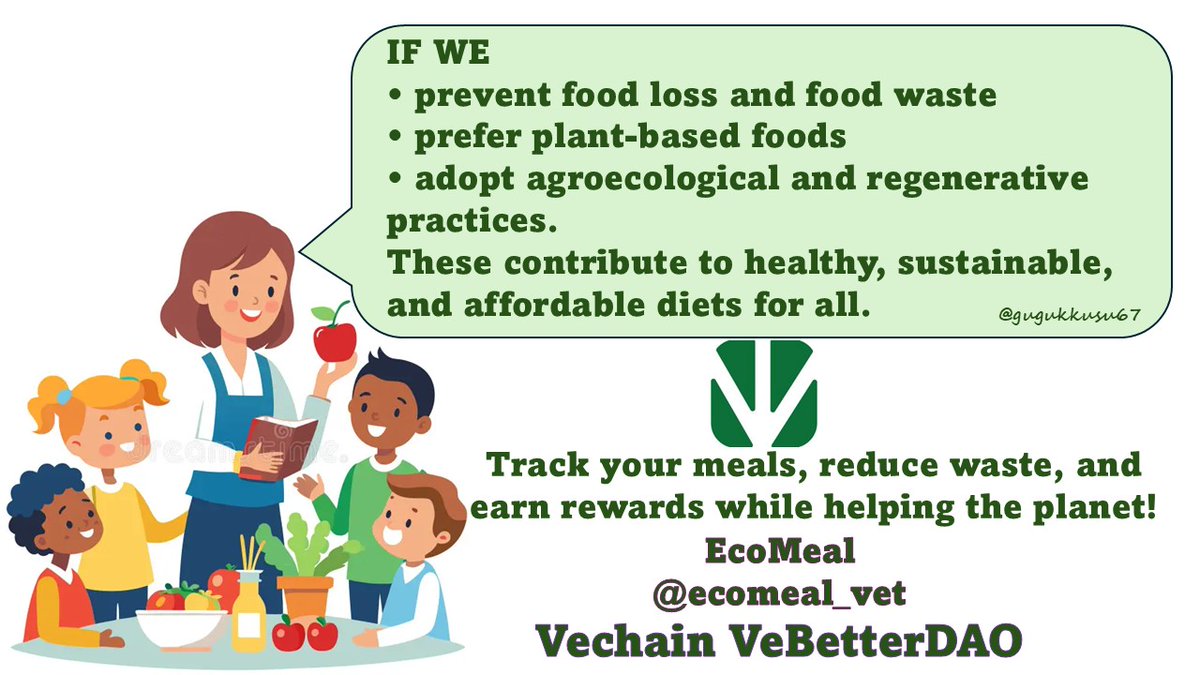 IF WE
• prevent food loss and food waste
• prefer plant-based foods
• adopt agroecological and regenerative practices.
These contribute to healthy, sustainable, and affordable diets for all.

@gugukkusu67

Track your meals, reduce waste, and earn rewards while helping the planet!
EcoMeal
@ecomeal_vet
Vechain VeBetterDAO